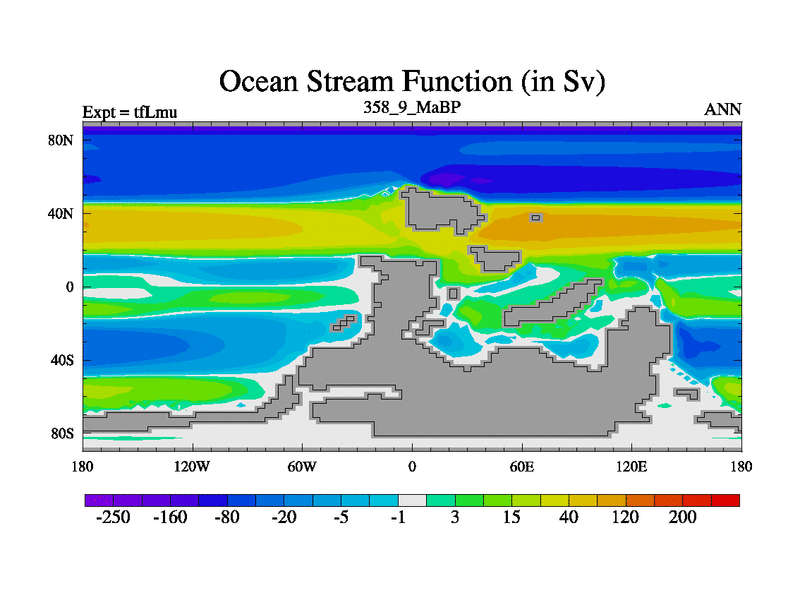 Ocean Stream Function (in Sv)

Expt = tfLmu

358_9_MaBP

ANN

80N
40N
0
40S
80S

180
120W
60W
0
60E
120E
180

-250
-160
-80
-20
-5
-1
3
15
40
120
200